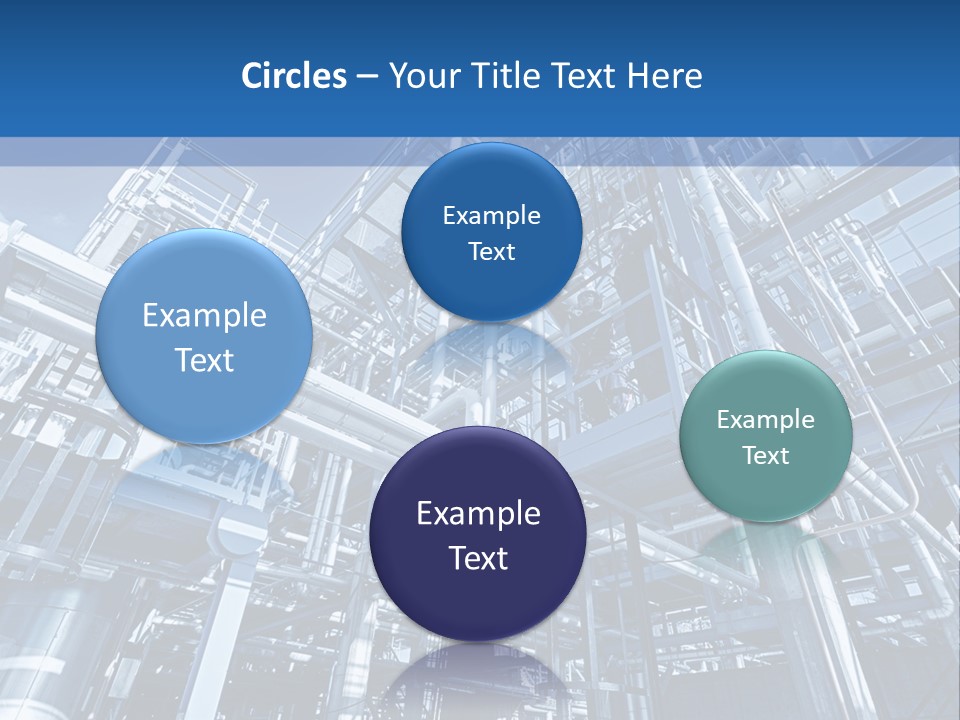 Circles – Your Title Text Here

Example Text

Example Text

Example Text

Example Text